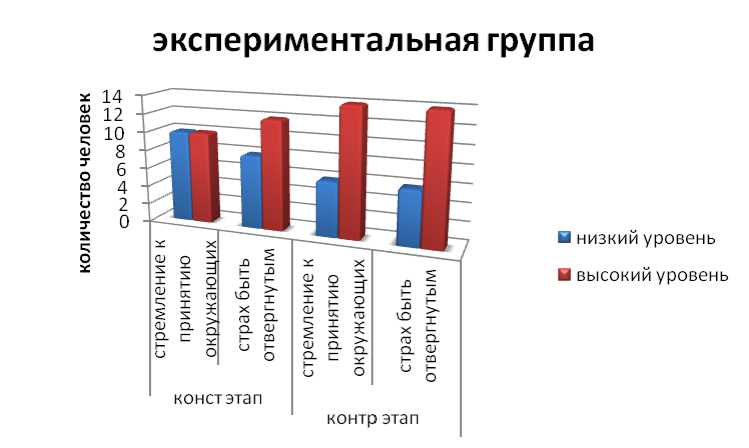 экспериментальная группа

количество человек

14
12
10
8
6
4
2
0

стремление к принятию окружающих
страх быть отвергнутым
стремление к принятию окружающих
страх быть отвергнутым

конст этап
контр этап

низкий уровень
высокий уровень